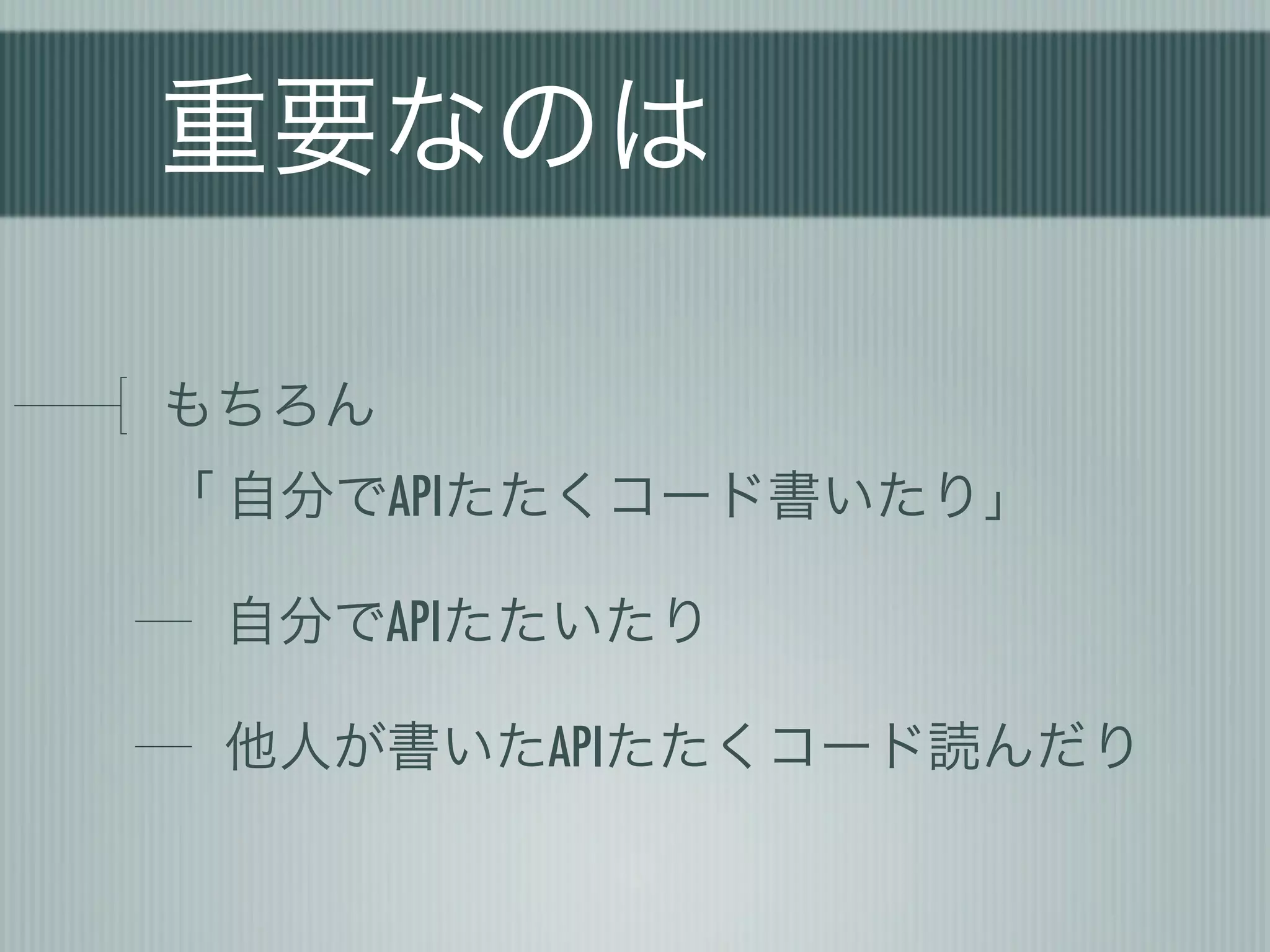 重要なのは

もちろん

「自分でAPIたたくコード書いたり」

自分でAPIたたいたり

他人が書いたAPIたたくコード読んだり